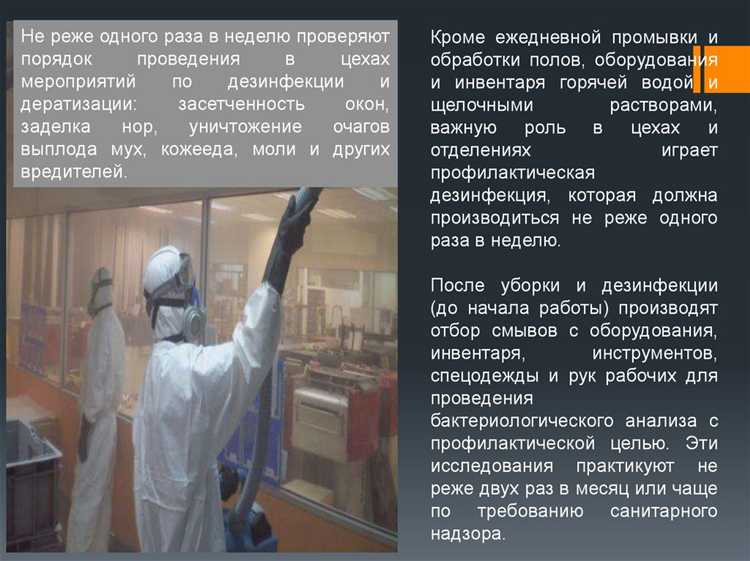 Не реже одного раза в неделю проверяют порядок проведения в цехах мероприятий по дезинфекции и дератизации: засетченность окон, заделка нор, уничтожение очагов выплода мух, кожееда, моли и других вредителей.

Кроме ежедневной промывки и обработки полов, оборудования и инвентаря горячей водой и щелочными растворами, важную роль в цехах и отделениях играет профилактическая дезинфекция, которая должна производиться не реже одного раза в неделю.

После уборки и дезинфекции (до начала работы) производят отбор смывов с оборудования, инвентаря, инструментов, спецодежды и рук рабочих для проведения бактериологического анализа с профилактической целью. Эти исследования практикуют не реже двух раз в месяц или чаще по требованию санитарного надзора.